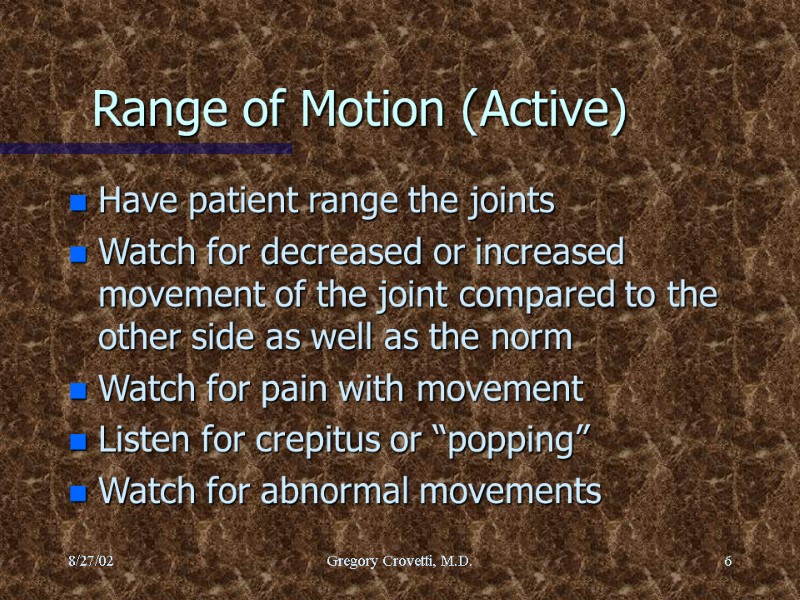 Range of Motion (Active)

- Have patient range the joints
- Watch for decreased or increased movement of the joint compared to the other side as well as the norm
- Watch for pain with movement
- Listen for crepitus or “popping”
- Watch for abnormal movements

8/27/02

Gregory Crovetti, M.D.

6